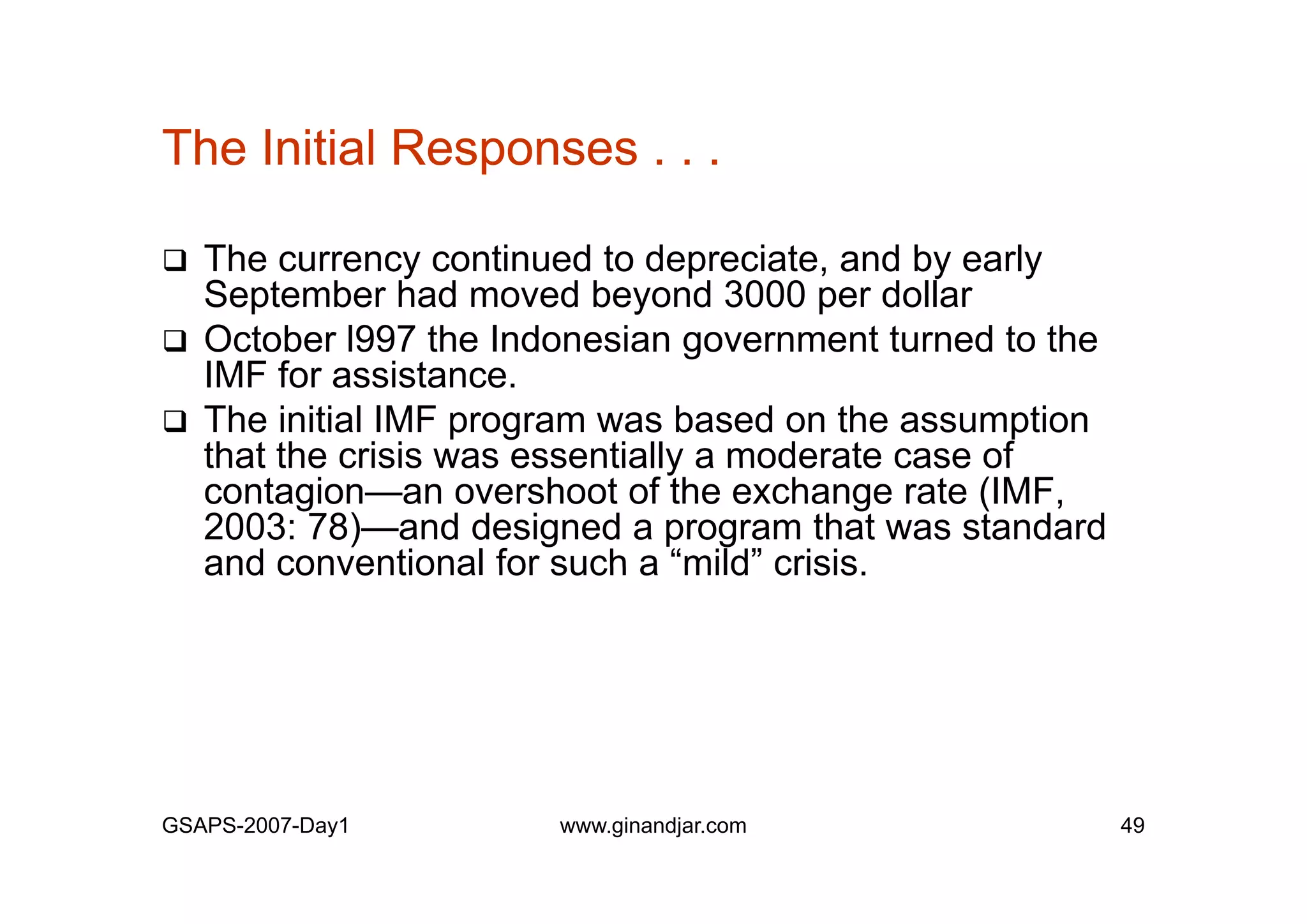 The Initial Responses . . .

❑ The currency continued to depreciate, and by early September had moved beyond 3000 per dollar

❑ October l997 the Indonesian government turned to the IMF for assistance.

❑ The initial IMF program was based on the assumption that the crisis was essentially a moderate case of contagion—an overshoot of the exchange rate (IMF, 2003: 78)—and designed a program that was standard and conventional for such a “mild” crisis.

GSAPS-2007-Day1 www.ginandjar.com 49